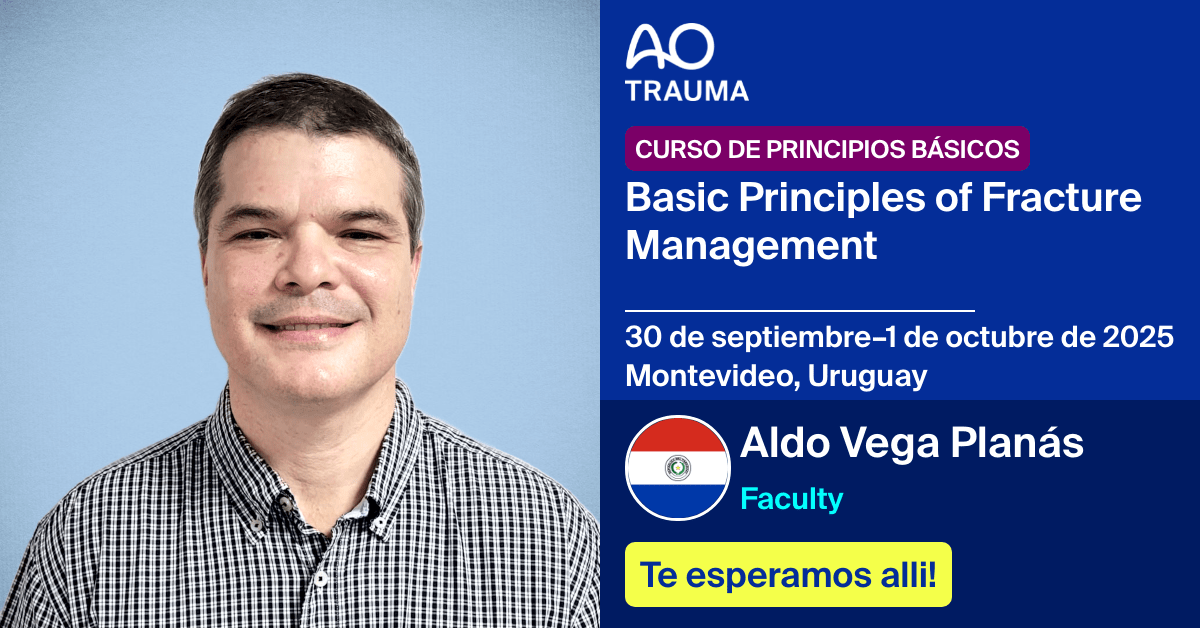 AO
TRAUMA

CURSO DE PRINCIPIOS BÁSICOS

Basic Principles of Fracture Management

30 de septiembre–1 de octubre de 2025
Montevideo, Uruguay

Aldo Vega Planás
Faculty

Te esperamos alli!